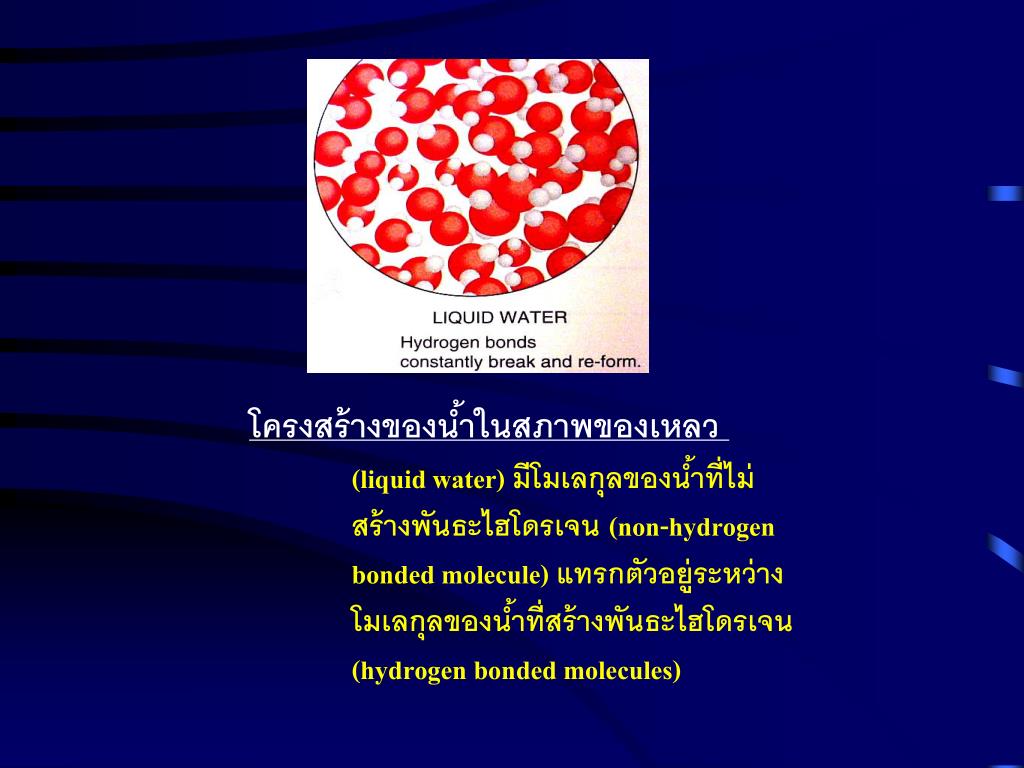 LIQUID WATER
Hydrogen bonds constantly break and re-form.

โครงสร้างของน้ำในสภาพของเหลว

(liquid water) มีโมเลกุลของน้ำที่ไม่สร้างพันธะไฮโดรเจน (non-hydrogen bonded molecule) แทรกตัวอยู่ระหว่างโมเลกุลของน้ำที่สร้างพันธะไฮโดรเจน (hydrogen bonded molecules)